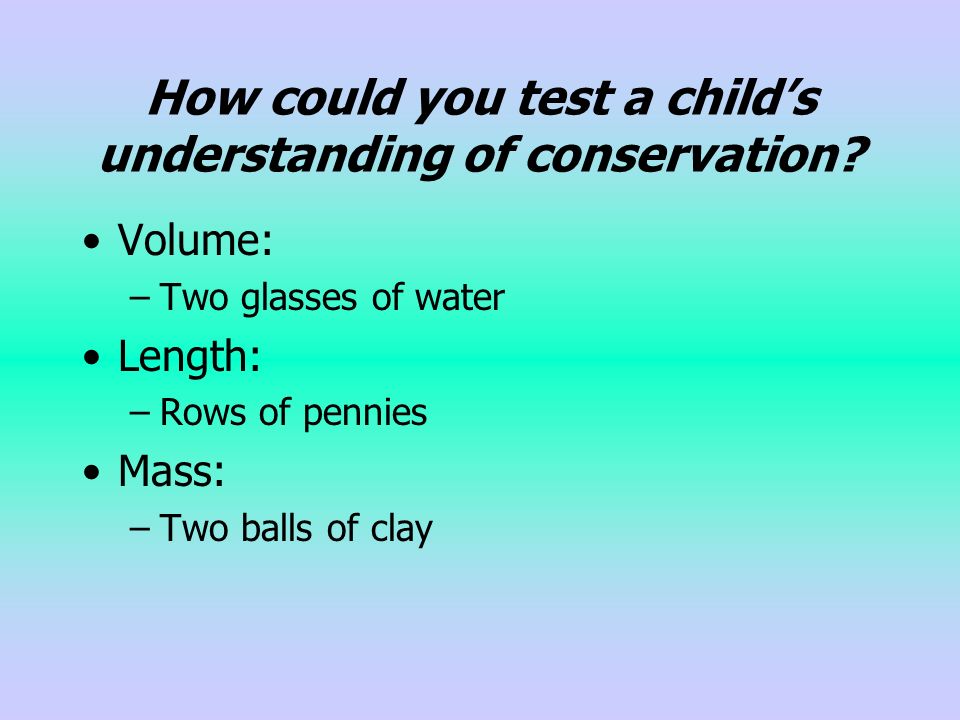 How could you test a child’s understanding of conservation?

• Volume:
– Two glasses of water
• Length:
– Rows of pennies
• Mass:
– Two balls of clay